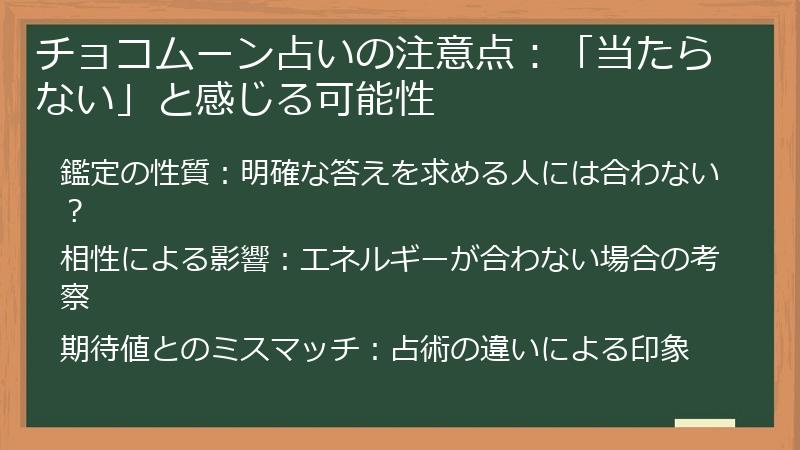 チョコムーン占いの注意点：「当たらない」と感じる可能性

鑑定の性質：明確な答えを求める人には合わない？

相性による影響：エネルギーが合わない場合の考察

期待値とのミスマッチ：占術の違いによる印象